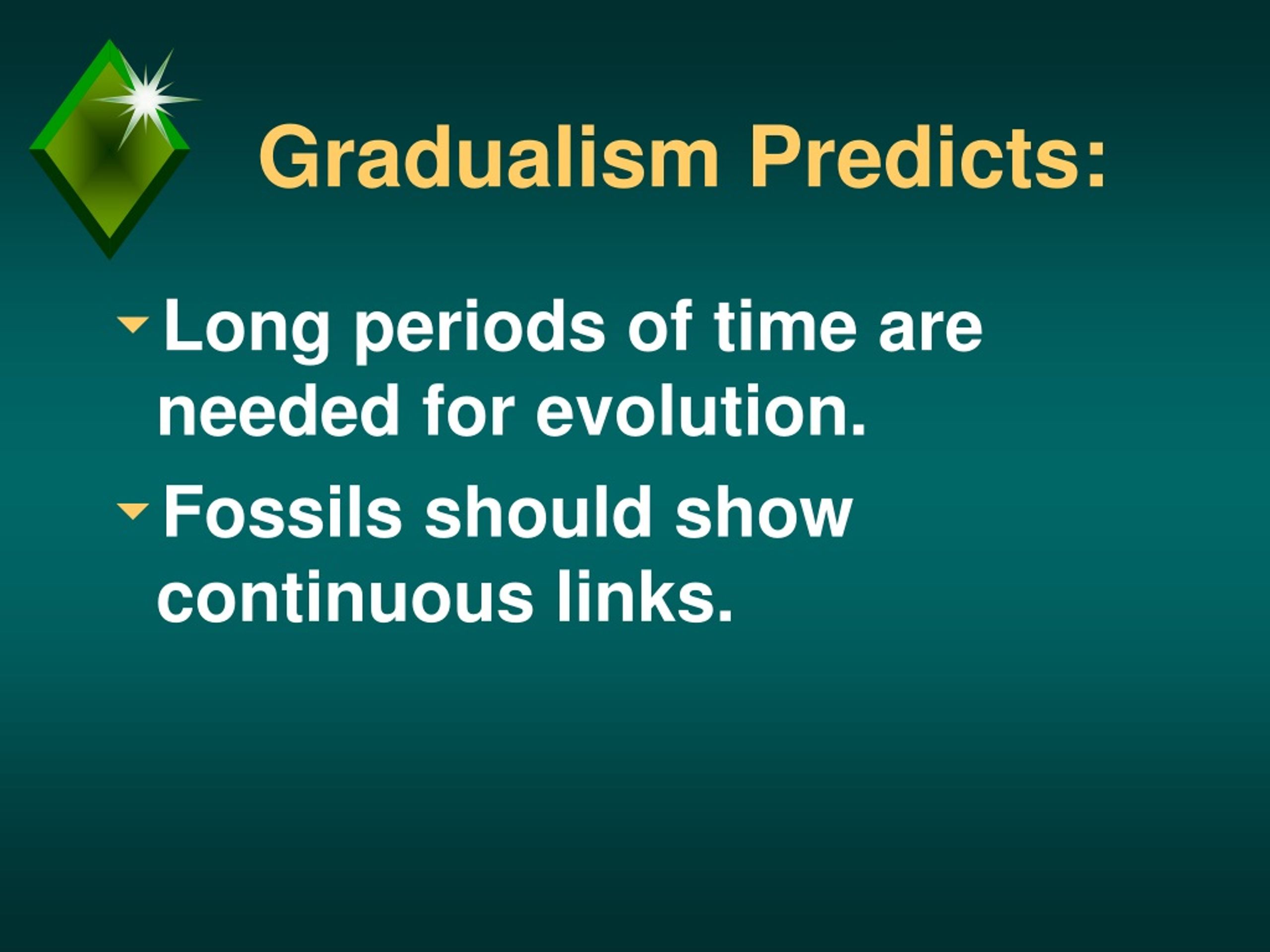 Gradualism Predicts:

Long periods of time are needed for evolution.

Fossils should show continuous links.